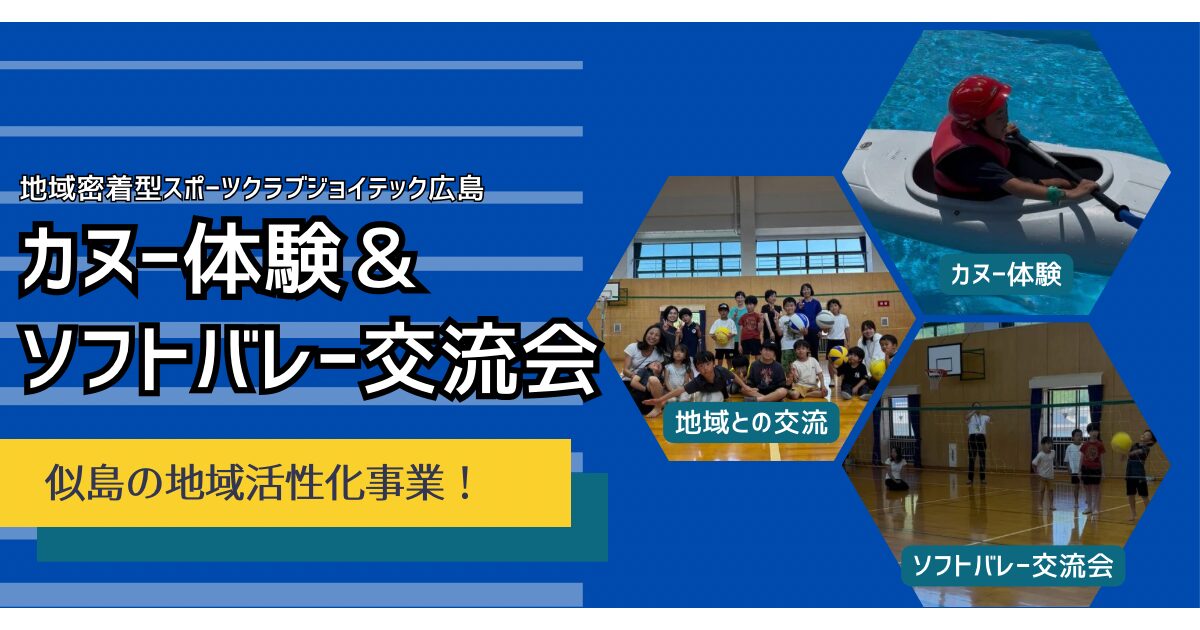 地域密着型スポーツクラブジョイテック広島
カヌー体験＆
ソフトバレー交流会

似島の地域活性化事業！

カヌー体験

地域との交流

ソフトバレー交流会